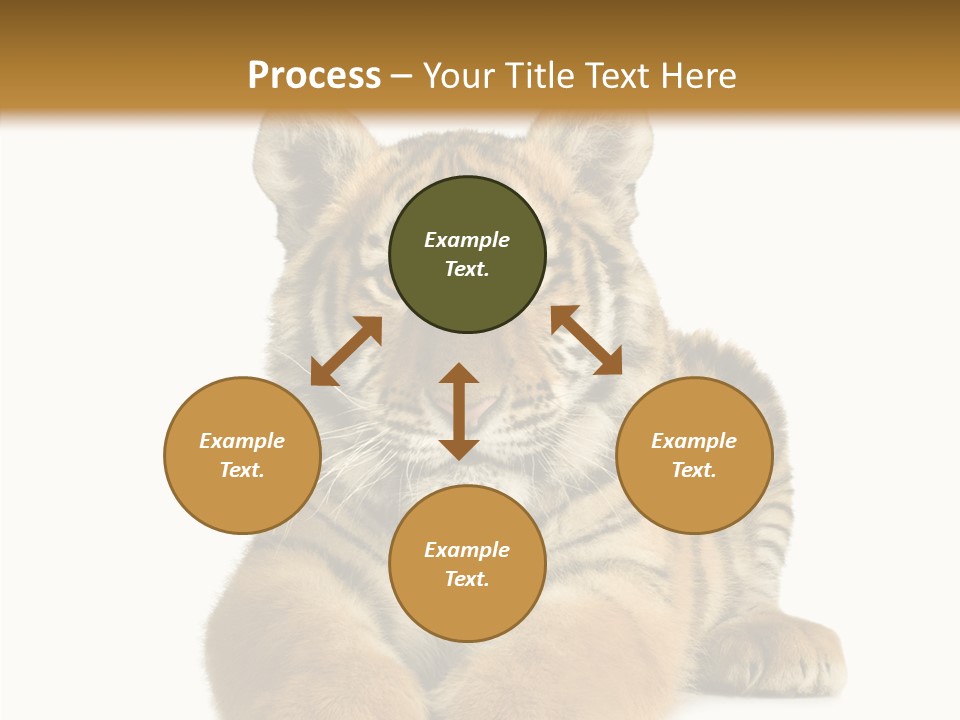 Process – Your Title Text Here

Example Text.

Example Text.

Example Text.

Example Text.